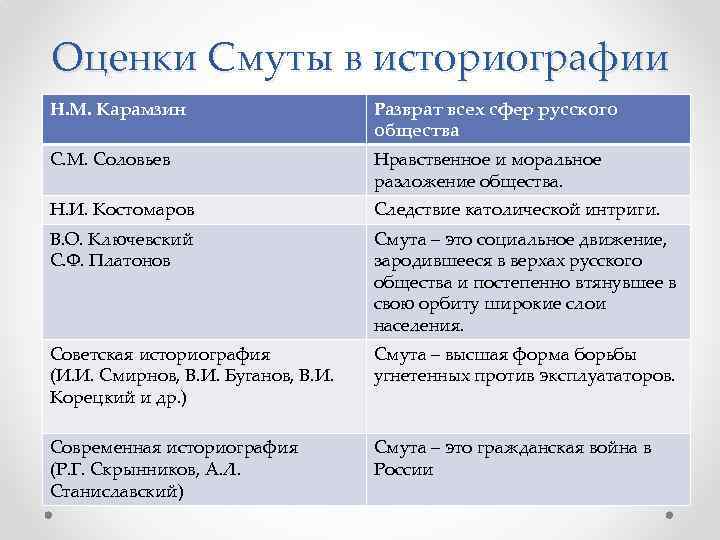 Оценки Смуты в историографии

| Н.М. Карамзин | Разврат всех сфер русского общества |
|---|---|
| С.М. Соловьев | Нравственное и моральное разложение общества. |
| Н.И. Костомаров | Следствие католической интриги. |
| В.О. Ключевский С.Ф. Платонов | Смута – это социальное движение, зародившееся в верхах русского общества и постепенно втянувшее в свою орбиту широкие слои населения. |
| Советская историография (И.И. Смирнов, В.И. Буганов, В.И. Корецкий и др.) | Смута – высшая форма борьбы угнетенных против эксплуататоров. |
| Современная историография (Р.Г. Скрынников, А.Л. Станиславский) | Смута – это гражданская война в России |